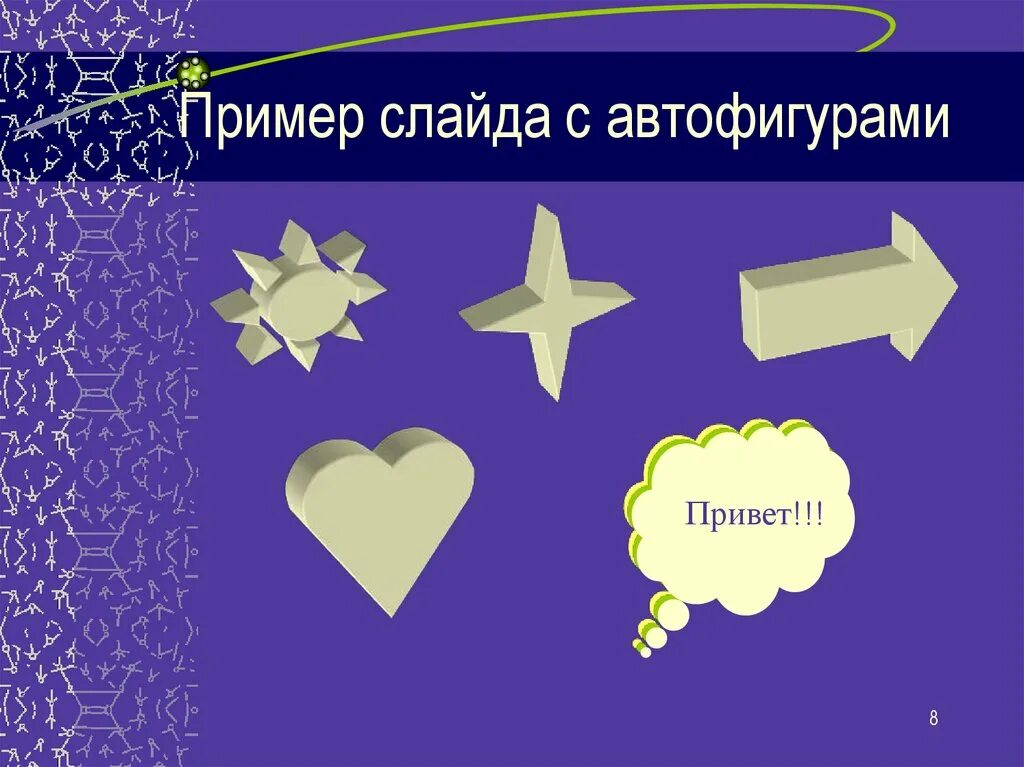 Пример слайда с автофигурами

Привет!!!

8